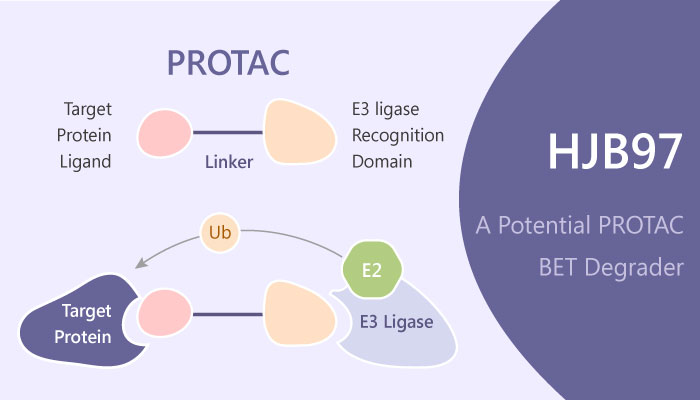 PROTAC

Target Protein Ligand

Linker

E3 ligase Recognition Domain

Ub

E2

Target Protein

E3 Ligase

HJB97

A Potential PROTAC BET Degrader